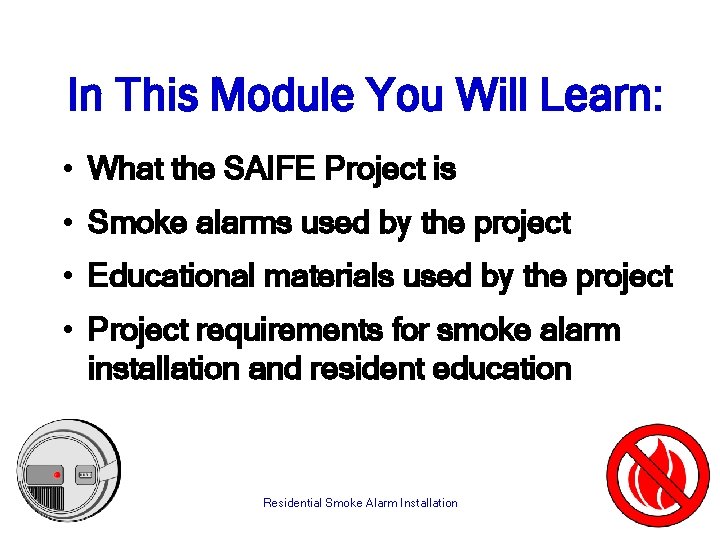 In This Module You Will Learn:

• What the SAIFE Project is
• Smoke alarms used by the project
• Educational materials used by the project
• Project requirements for smoke alarm installation and resident education

Residential Smoke Alarm Installation